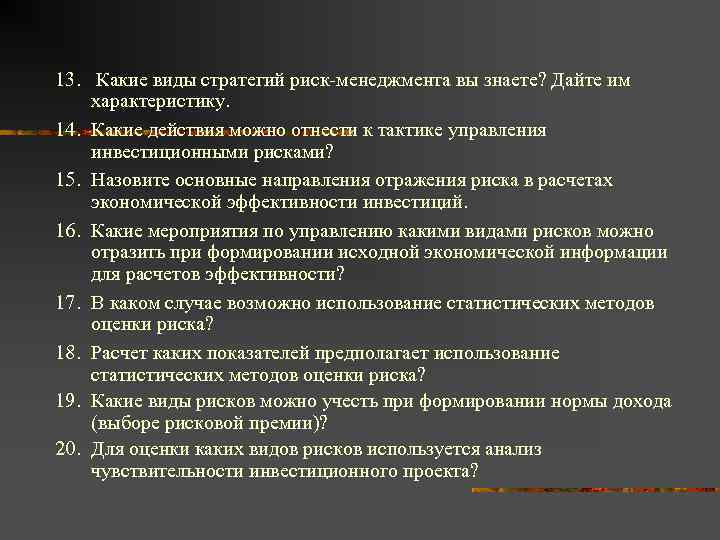 13. Какие виды стратегий риск-менеджмента вы знаете? Дайте им характеристику.

14. Какие действия можно отнести к тактике управления инвестиционными рисками?

15. Назовите основные направления отражения риска в расчетах экономической эффективности инвестиций.

16. Какие мероприятия по управлению какими видами рисков можно отразить при формировании исходной экономической информации для расчетов эффективности?

17. В каком случае возможно использование статистических методов оценки риска?

18. Расчет каких показателей предполагает использование статистических методов оценки риска?

19. Какие виды рисков можно учесть при формировании нормы дохода (выборе рисковой премии)?

20. Для оценки каких видов рисков используется анализ чувствительности инвестиционного проекта?